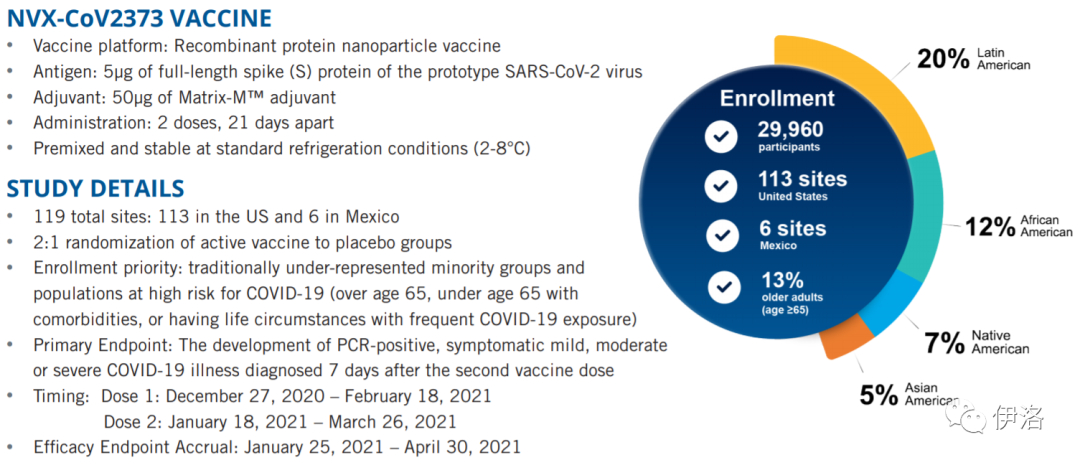 NVX-CoV2373 VACCINE
• Vaccine platform: Recombinant protein nanoparticle vaccine
• Antigen: 5μg of full-length spike (S) protein of the prototype SARS-CoV-2 virus
• Adjuvant: 50μg of Matrix-M™ adjuvant
• Administration: 2 doses, 21 days apart
• Premixed and stable at standard refrigeration conditions (2-8°C)

STUDY DETAILS
• 119 total sites: 113 in the US and 6 in Mexico
• 2:1 randomization of active vaccine to placebo groups
• Enrollment priority: traditionally under-represented minority groups and populations at high risk for COVID-19 (over age 65, under age 65 with comorbidities, or having life circumstances with frequent COVID-19 exposure)
• Primary Endpoint: The development of PCR-positive, symptomatic mild, moderate or severe COVID-19 illness diagnosed 7 days after the second vaccine dose
• Timing: Dose 1: December 27, 2020 – February 18, 2021
Dose 2: January 18, 2021 – March 26, 2021
• Efficacy Endpoint Accrual: January 25, 2021 – April 30, 2021

Enrollment
29,960
participants
113 sites
United States
6 sites
Mexico
13%
older adults
(age ≥65)

20% Latin American
12% African American
7% Native American
5% Asian American

伊洛